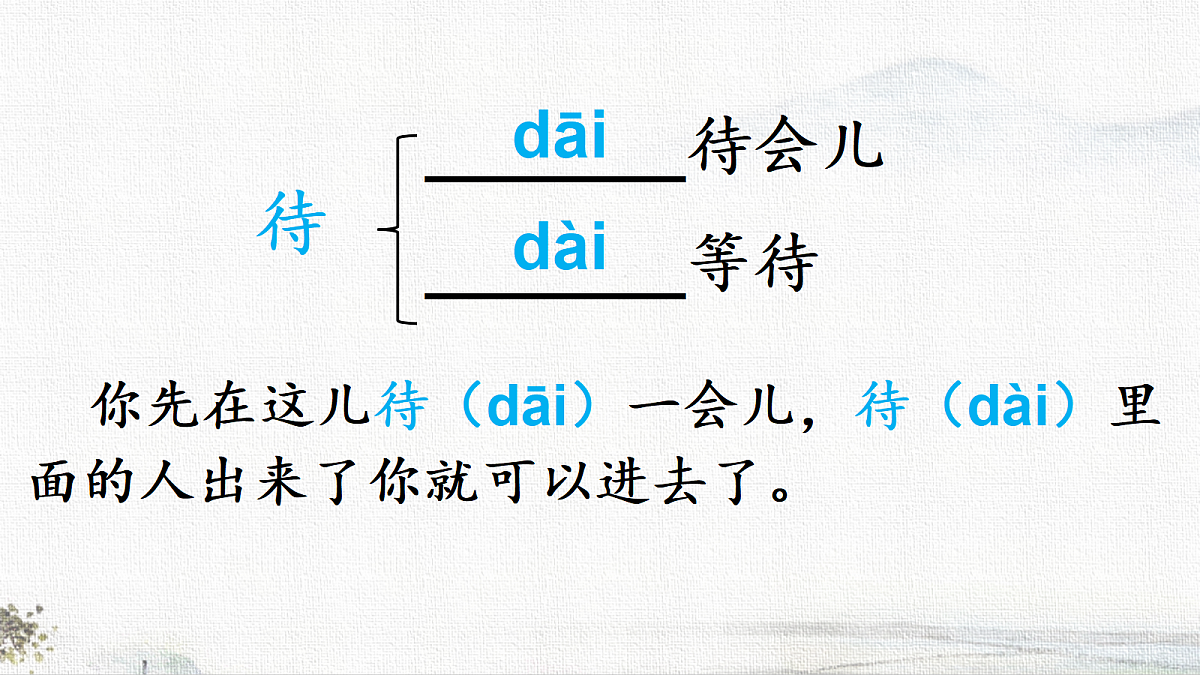 待

dāi 待会儿

dài 等待

你先在这儿待（dāi）一会儿，待（dài）里面的人出来了你就可以进去了。